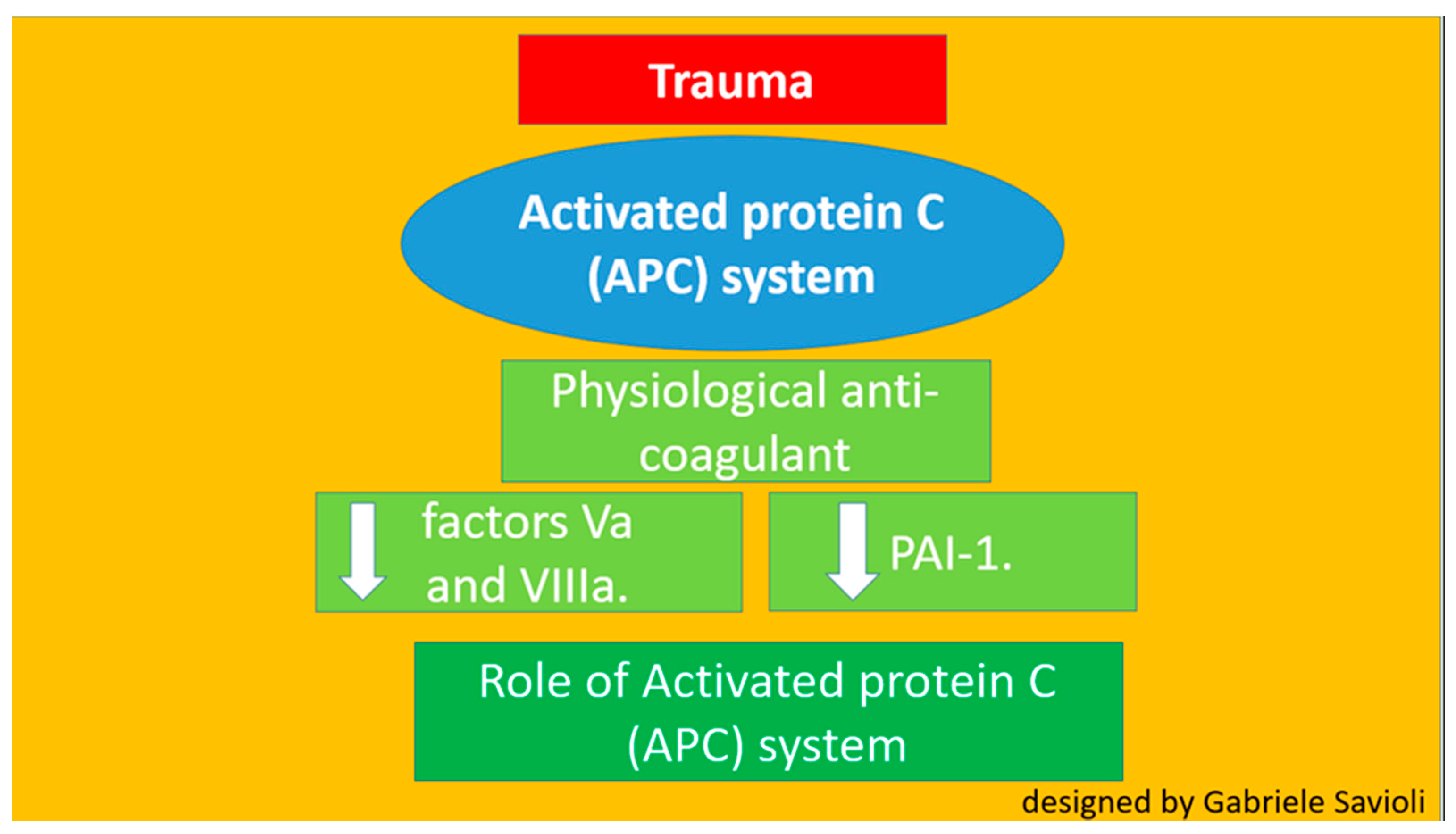 Trauma

Activated protein C (APC) system

Physiological anti-coagulant

factors Va and VIIIa.

PAI-1.

Role of Activated protein C (APC) system

designed by Gabriele Savioli